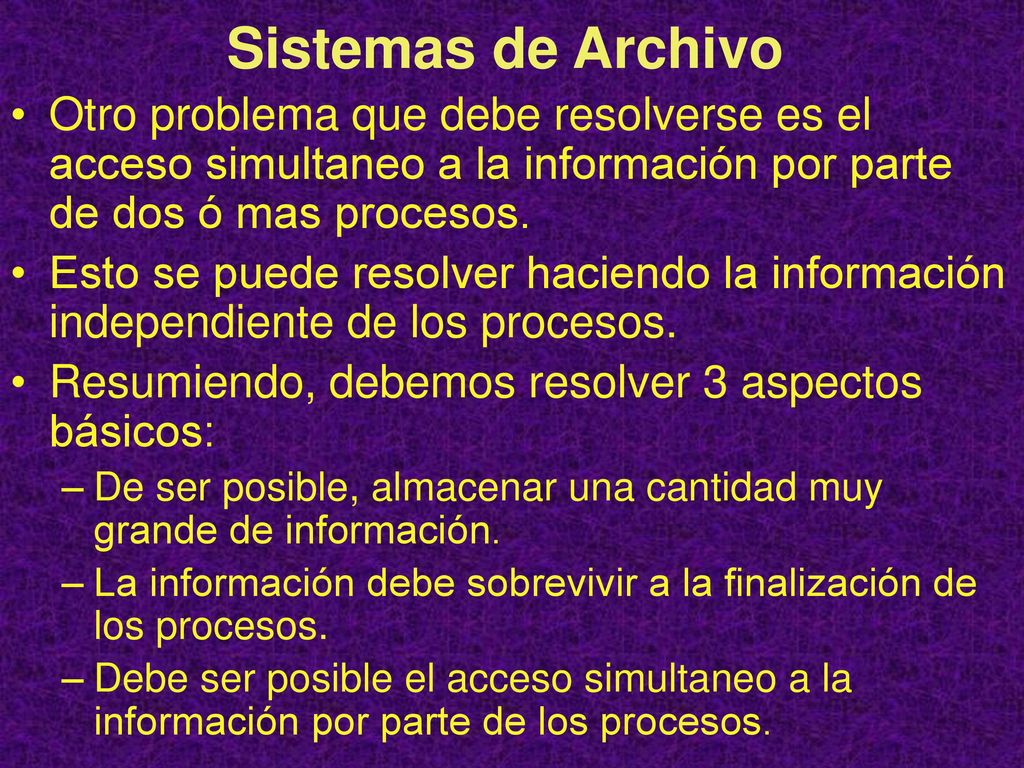 Sistemas de Archivo

• Otro problema que debe resolverse es el acceso simultaneo a la información por parte de dos ó mas procesos.

• Esto se puede resolver haciendo la información independiente de los procesos.

• Resumiendo, debemos resolver 3 aspectos básicos:

– De ser posible, almacenar una cantidad muy grande de información.

– La información debe sobrevivir a la finalización de los procesos.

– Debe ser posible el acceso simultaneo a la información por parte de los procesos.